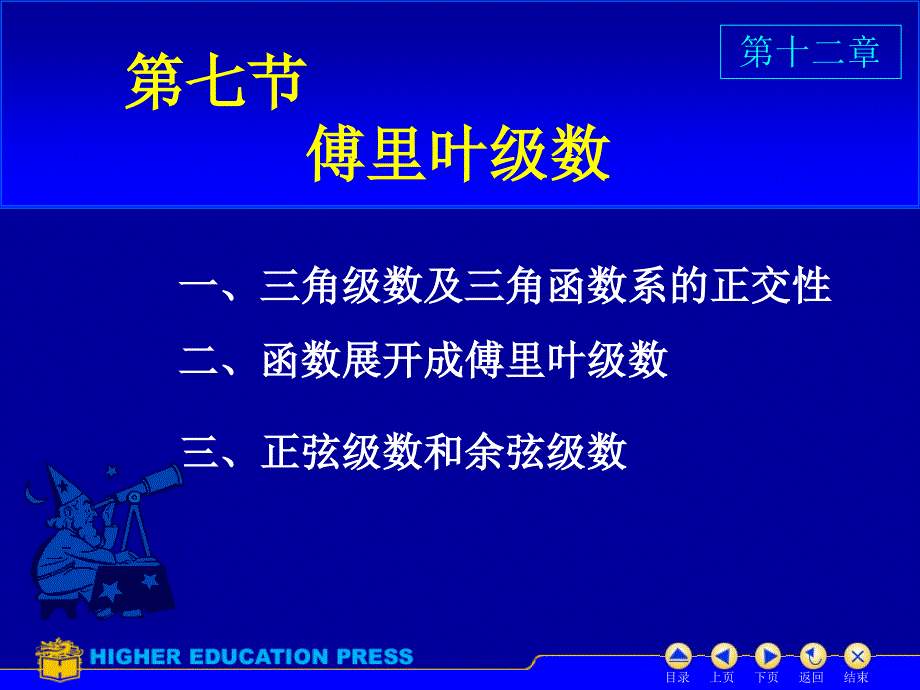 第十二章

第七节
傅里叶级数

一、三角级数及三角函数系的正交性

二、函数展开成傅里叶级数

三、正弦级数和余弦级数

HIGHER EDUCATION PRESS

目录 上页 下页 返回 结束